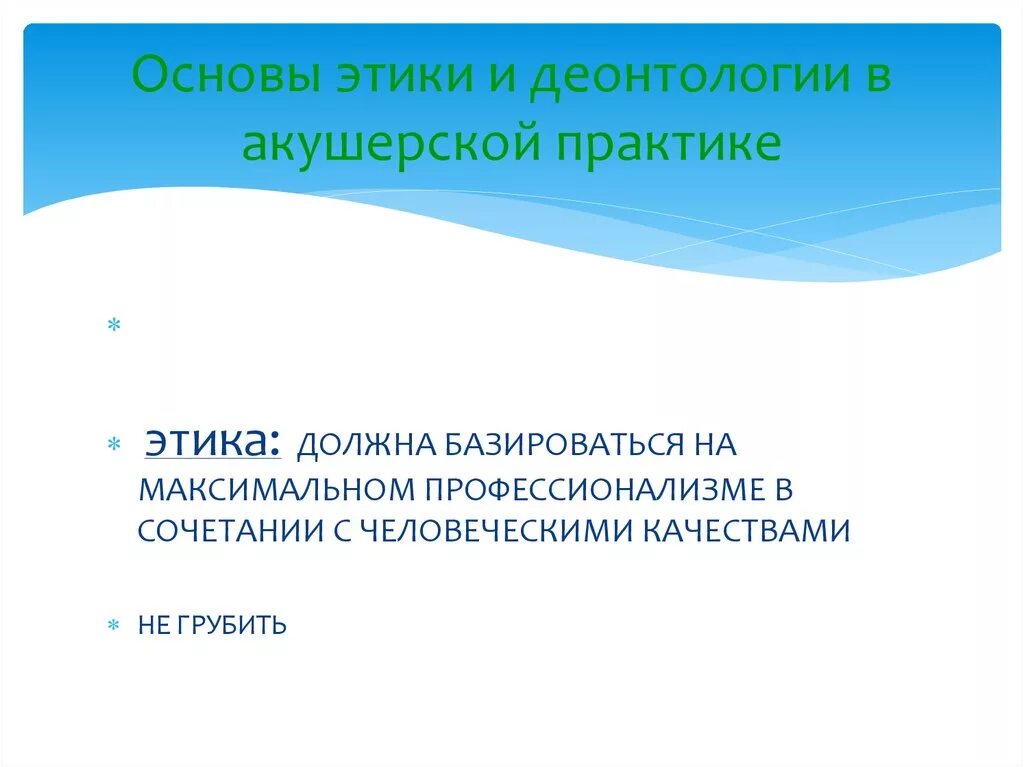 Основы этики и деонтологии в акушерской практике

*

* этика: ДОЛЖНА БАЗИРОВАТЬСЯ НА МАКСИМАЛЬНОМ ПРОФЕССИОНАЛИЗМЕ В СОЧЕТАНИИ С ЧЕЛОВЕЧЕСКИМИ КАЧЕСТВАМИ

* НЕ ГРУБИТЬ